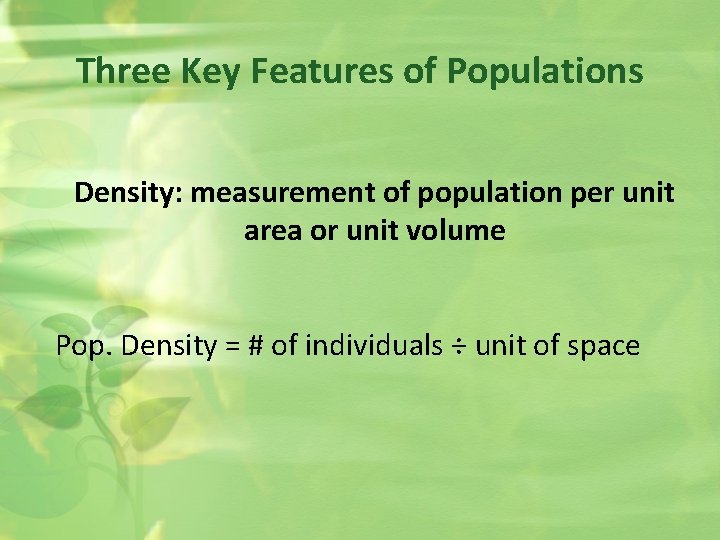 Three Key Features of Populations

Density: measurement of population per unit area or unit volume

Pop. Density = # of individuals ÷ unit of space